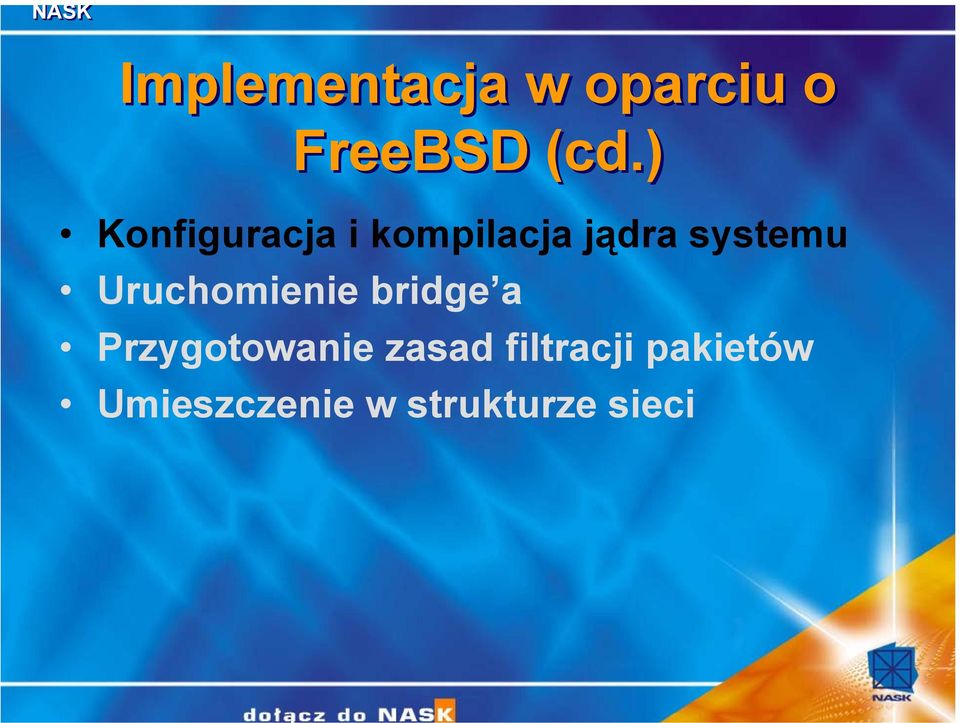 NASK

Implementacja w oparciu o FreeBSD (cd.)

• Konfiguracja i kompilacja jądra systemu
• Uruchomienie bridge'a
• Przygotowanie zasad filtracji pakietów
• Umieszczenie w strukturze sieci

dołącz do NASK

NASK